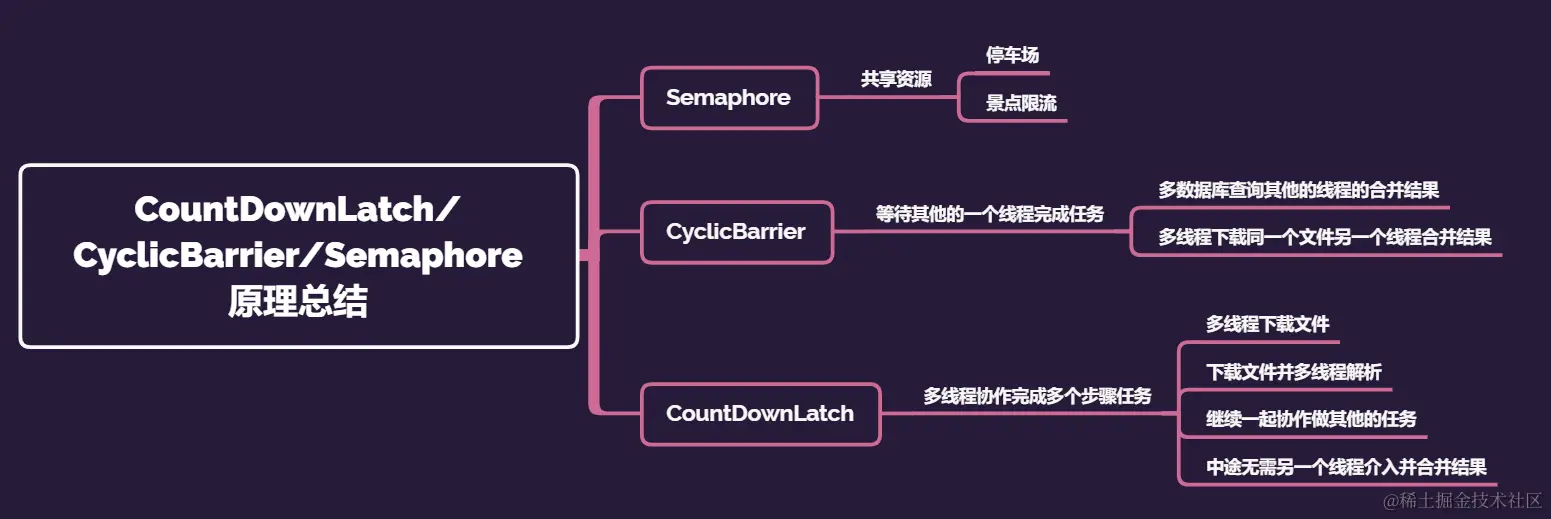 CountDownLatch/
CyclicBarrier/Semaphore
原理总结

Semaphore
共享资源
停车场
景点限流

CyclicBarrier
等待其他的一个线程完成任务
多数据库查询其他的线程的合并结果
多线程下载同一个文件另一个线程合并结果

CountDownLatch
多线程协作完成多个步骤任务
多线程下载文件
下载文件并多线程解析
继续一起协作做其他的任务
中途无需另一个线程介入并合并结果

@稀土掘金技术社区